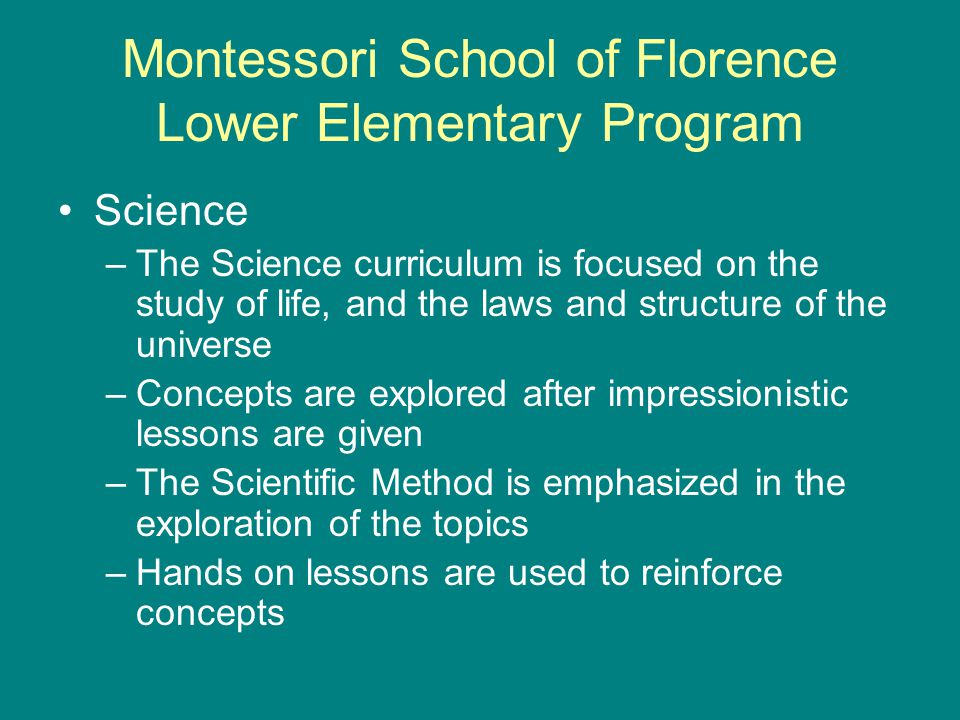 Montessori School of Florence
Lower Elementary Program

• Science
– The Science curriculum is focused on the study of life, and the laws and structure of the universe
– Concepts are explored after impressionistic lessons are given
– The Scientific Method is emphasized in the exploration of the topics
– Hands on lessons are used to reinforce concepts